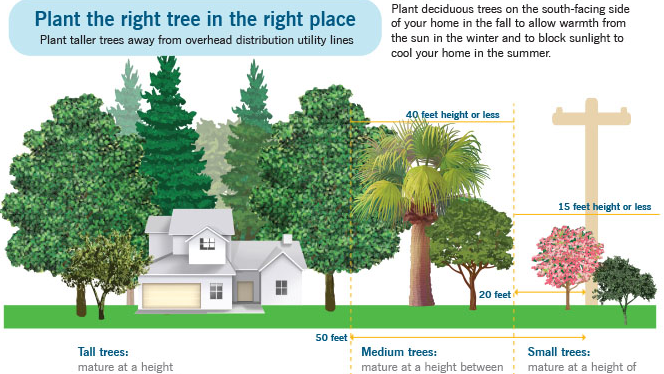 Plant the right tree in the right place
Plant taller trees away from overhead distribution utility lines

Plant deciduous trees on the south-facing side of your home in the fall to allow warmth from the sun in the winter and to block sunlight to cool your home in the summer.

40 feet height or less

15 feet height or less

20 feet

50 feet

Tall trees:
mature at a height

Medium trees:
mature at a height between

Small trees:
mature at a height of